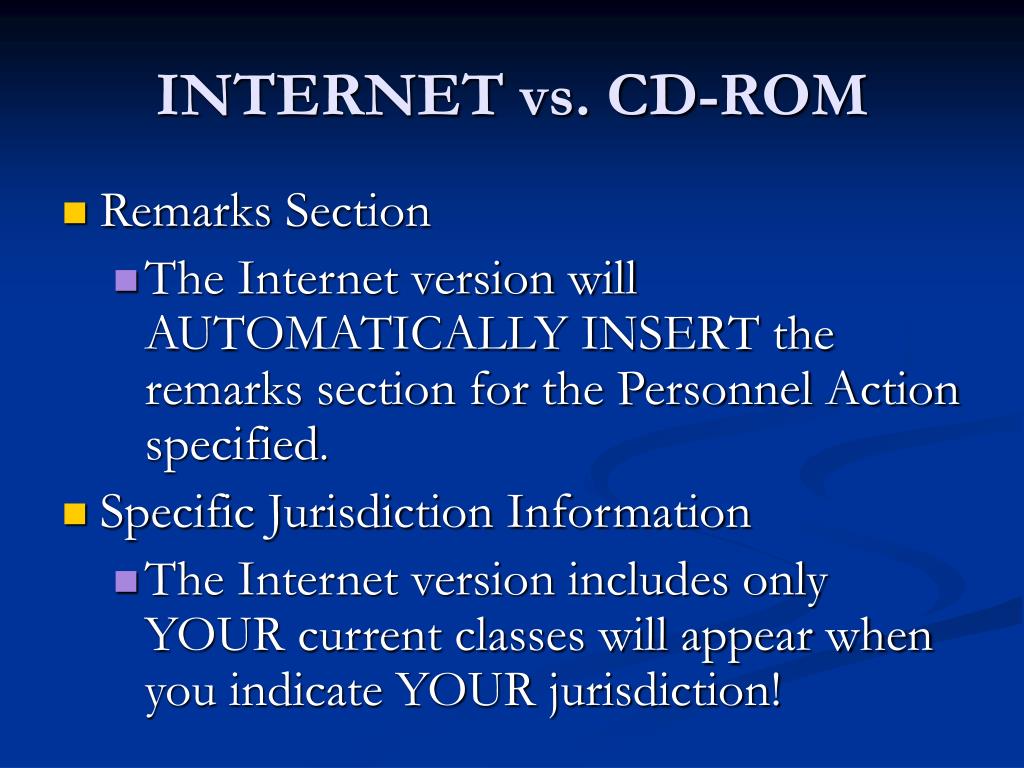 INTERNET vs. CD-ROM

Remarks Section

The Internet version will AUTOMATICALLY INSERT the remarks section for the Personnel Action specified.

Specific Jurisdiction Information

The Internet version includes only YOUR current classes will appear when you indicate YOUR jurisdiction!